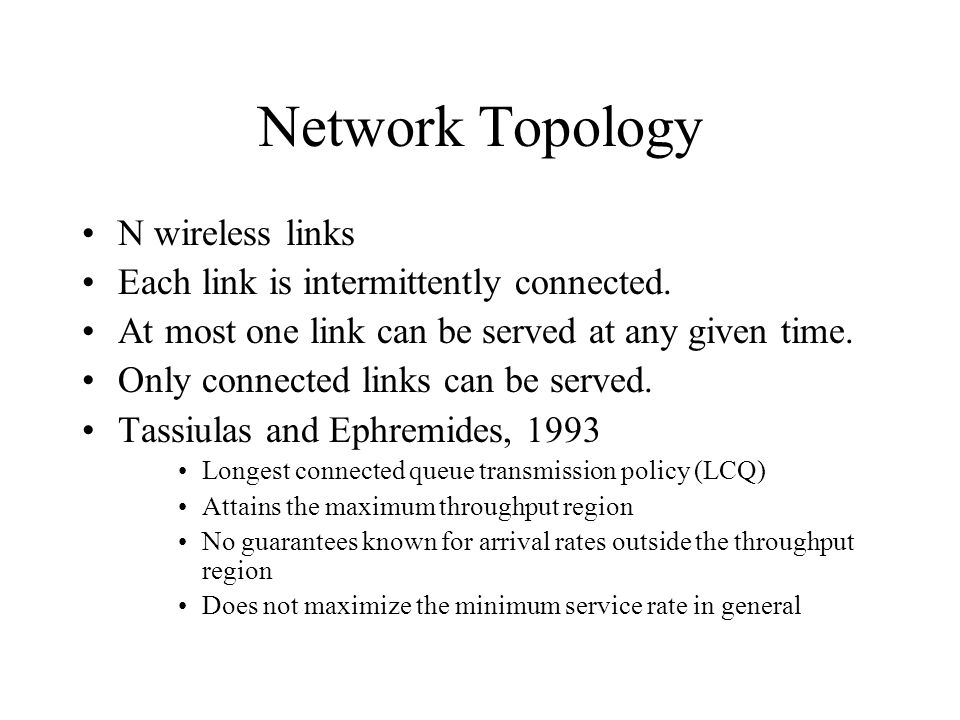 Network Topology

• N wireless links
• Each link is intermittently connected.
• At most one link can be served at any given time.
• Only connected links can be served.
• Tassiulas and Ephremides, 1993
  • Longest connected queue transmission policy (LCQ)
  • Attains the maximum throughput region
  • No guarantees known for arrival rates outside the throughput region
  • Does not maximize the minimum service rate in general